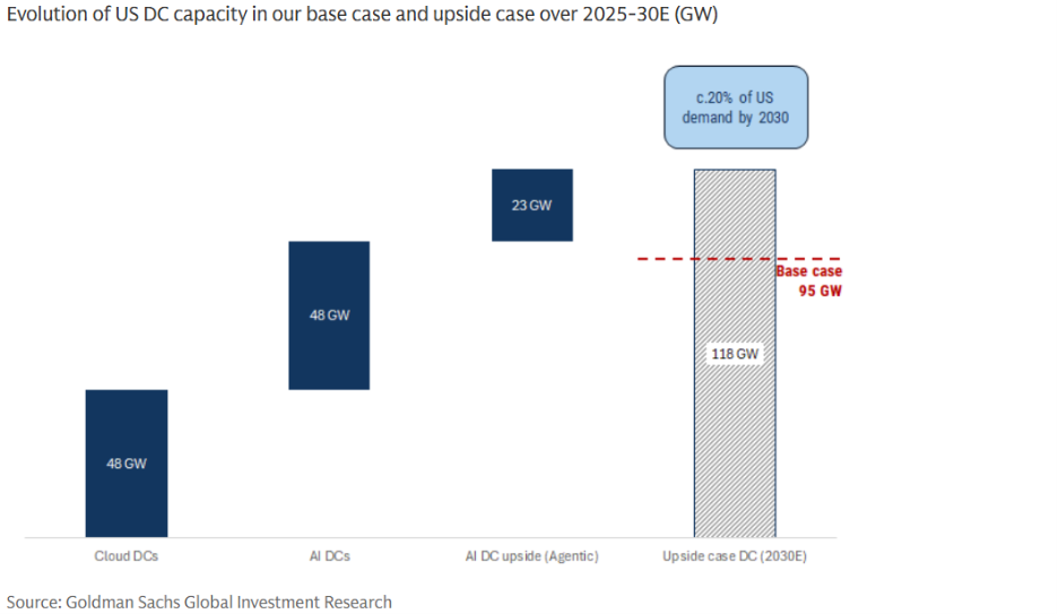 Evolution of US DC capacity in our base case and upside case over 2025-30E (GW)

c.20% of US demand by 2030

23 GW

Base case 95 GW

48 GW

118 GW

48 GW

Cloud DCs

AI DCs

AI DC upside (Agentic)

Upside case DC (2030E)

Source: Goldman Sachs Global Investment Research